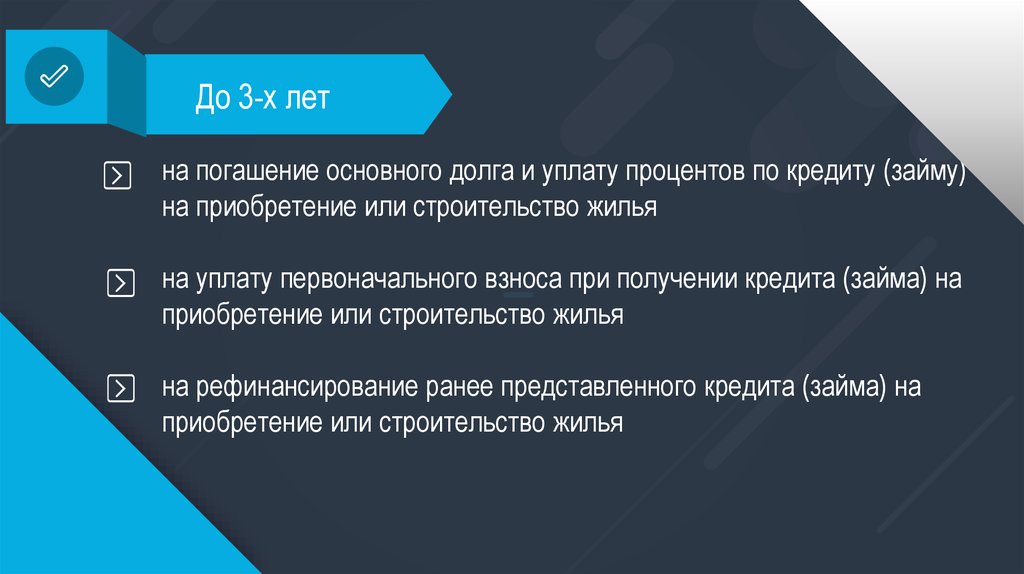 До 3-х лет

на погашение основного долга и уплату процентов по кредиту (займу) на приобретение или строительство жилья

на уплату первоначального взноса при получении кредита (займа) на приобретение или строительство жилья

на рефинансирование ранее представленного кредита (займа) на приобретение или строительство жилья